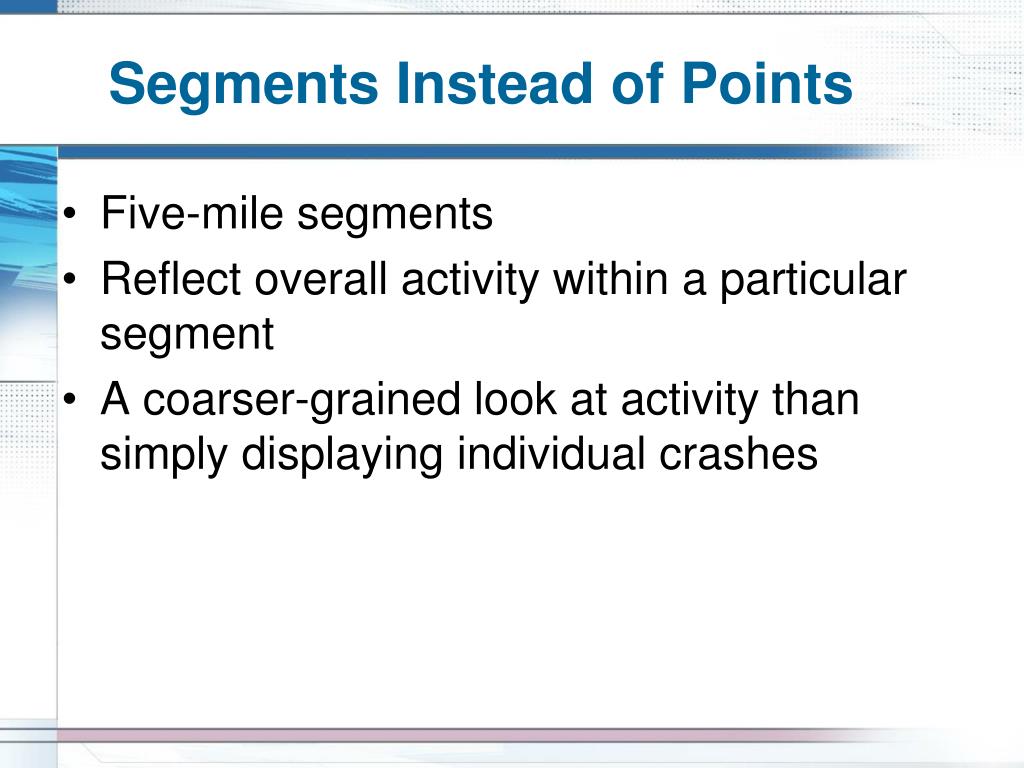 Segments Instead of Points

• Five-mile segments
• Reflect overall activity within a particular segment
• A coarser-grained look at activity than simply displaying individual crashes